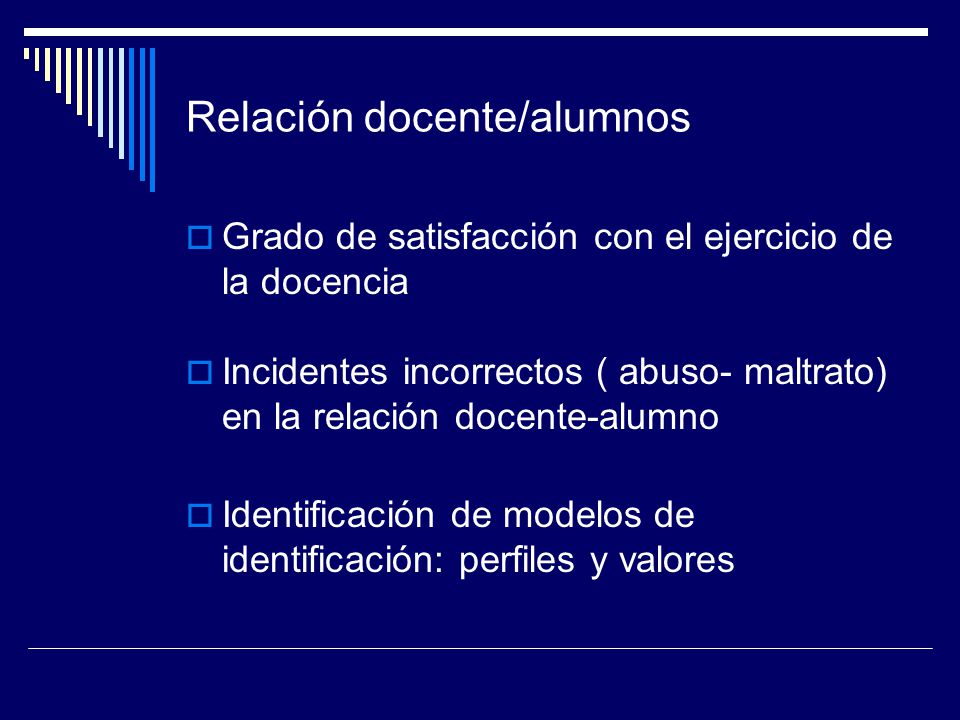 Relación docente/alumnos

Grado de satisfacción con el ejercicio de la docencia

Incidentes incorrectos ( abuso- maltrato) en la relación docente-alumno

Identificación de modelos de identificación: perfiles y valores